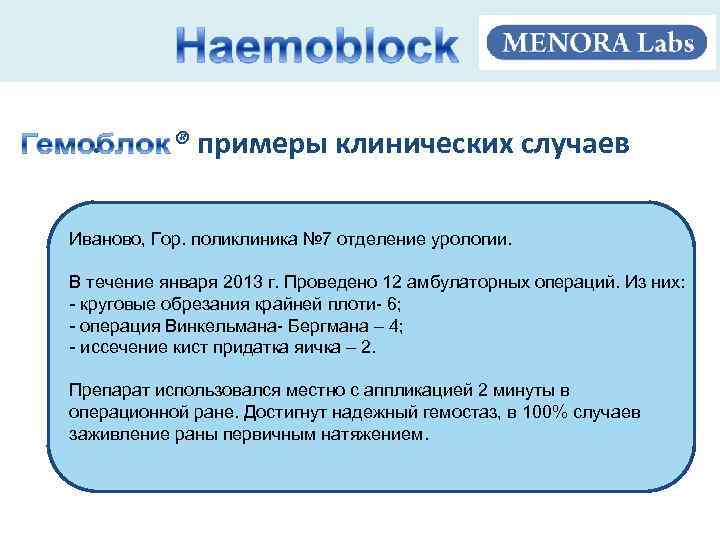 Haemoblock

MENORA Labs

Гемоблок® примеры клинических случаев

Иваново, Гор. поликлиника №7 отделение урологии.

В течение января 2013 г. Проведено 12 амбулаторных операций. Из них:
- круговые обрезания крайней плоти- 6;
- операция Винкельмана- Бергмана – 4;
- иссечение кист придатка яичка – 2.

Препарат использовался местно с аппликацией 2 минуты в операционной ране. Достигнут надежный гемостаз, в 100% случаев заживление раны первичным натяжением.